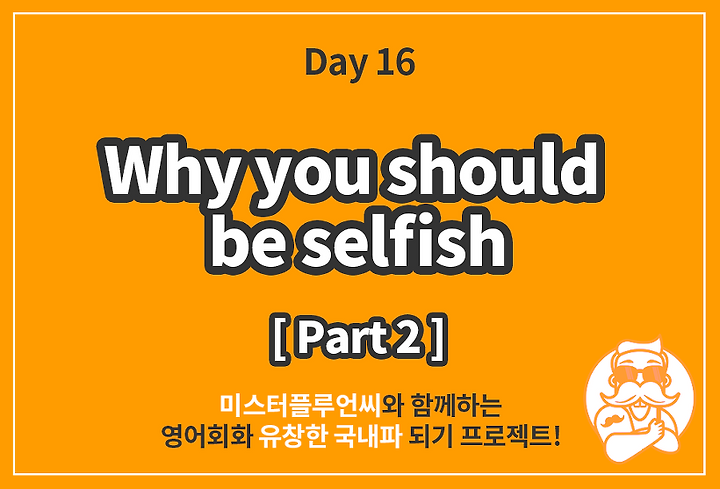 Day 16

Why you should be selfish

[ Part 2 ]

미스터플루언씨와 함께하는 영어회화 유창한 국내파 되기 프로젝트!